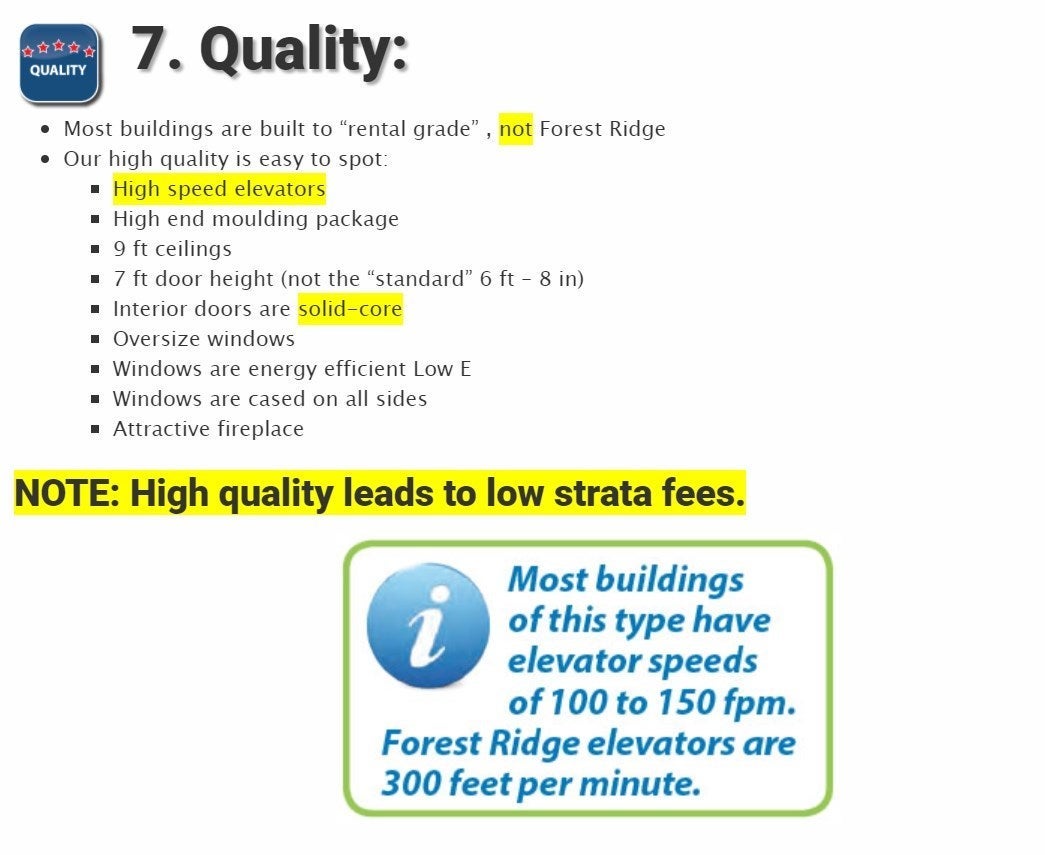 QUALITY

7. Quality:

- Most buildings are built to “rental grade” , not Forest Ridge
- Our high quality is easy to spot:
  - High speed elevators
  - High end moulding package
  - 9 ft ceilings
  - 7 ft door height (not the “standard” 6 ft – 8 in)
  - Interior doors are solid-core
  - Oversize windows
  - Windows are energy efficient Low E
  - Windows are cased on all sides
  - Attractive fireplace

NOTE: High quality leads to low strata fees.

i

Most buildings of this type have elevator speeds of 100 to 150 fpm. Forest Ridge elevators are 300 feet per minute.